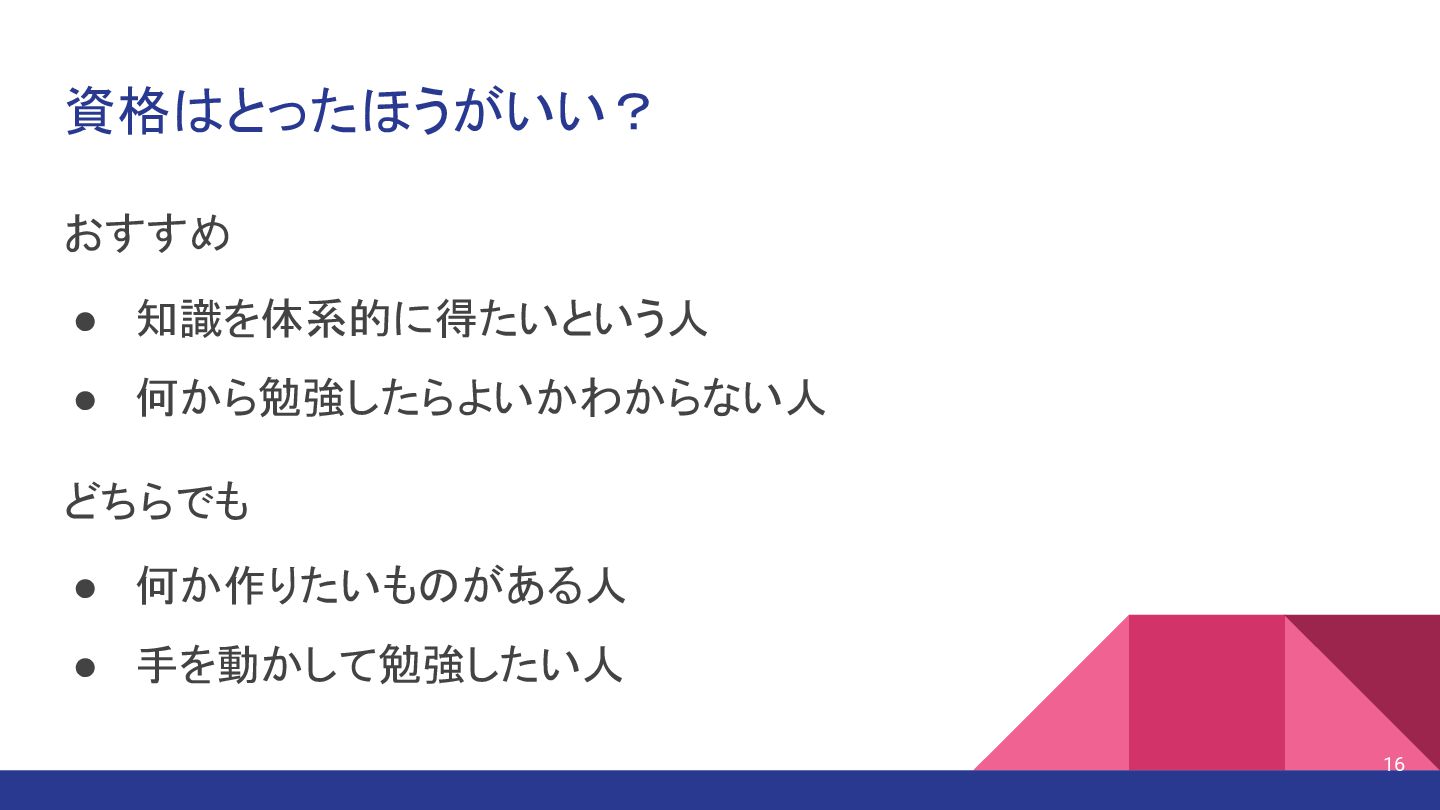 資格はとったほうがいい？

おすすめ

● 知識を体系的に得たいという人
● 何から勉強したらよいかわからない人

どちらでも

● 何か作りたいものがある人
● 手を動かして勉強したい人

16